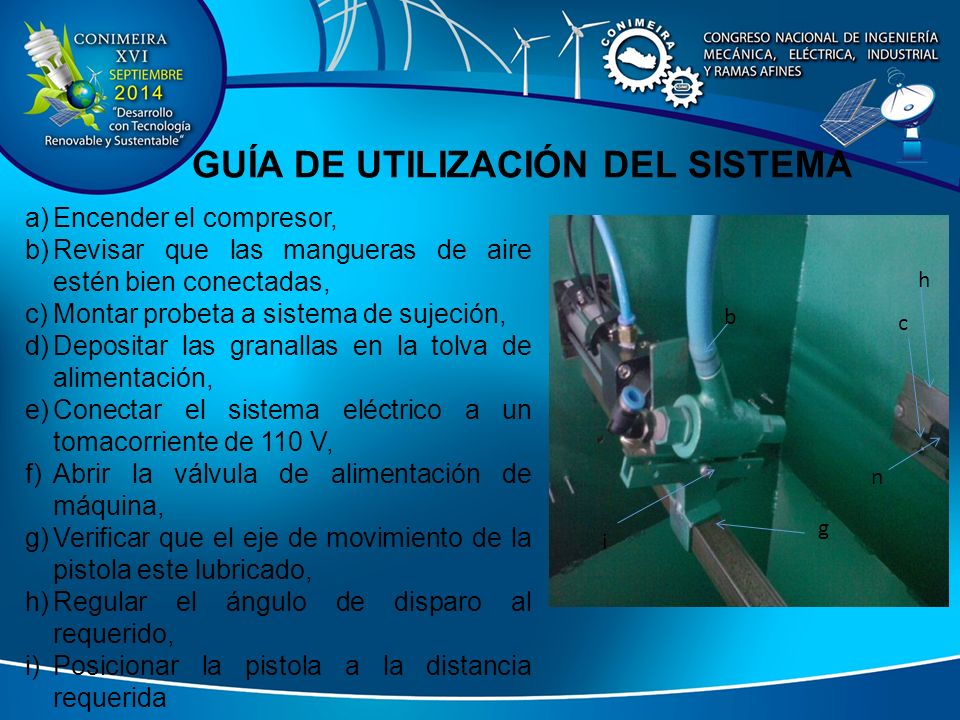 CONIMEIRA
XVI
SEPTIEMBRE
2014
"Desarrollo con Tecnología Renovable y Sustentable"

CONIMEIRA

CONGRESO NACIONAL DE INGENIERÍA MECÁNICA, ELÉCTRICA, INDUSTRIAL Y RAMAS AFINES

GUÍA DE UTILIZACIÓN DEL SISTEMA

a) Encender el compresor,
b) Revisar que las mangueras de aire estén bien conectadas,
c) Montar probeta a sistema de sujeción,
d) Depositar las granallas en la tolva de alimentación,
e) Conectar el sistema eléctrico a un tomacorriente de 110 V,
f) Abrir la válvula de alimentación de máquina,
g) Verificar que el eje de movimiento de la pistola este lubricado,
h) Regular el ángulo de disparo al requerido,
i) Posicionar la pistola a la distancia requerida

b
h
c
n
g
i